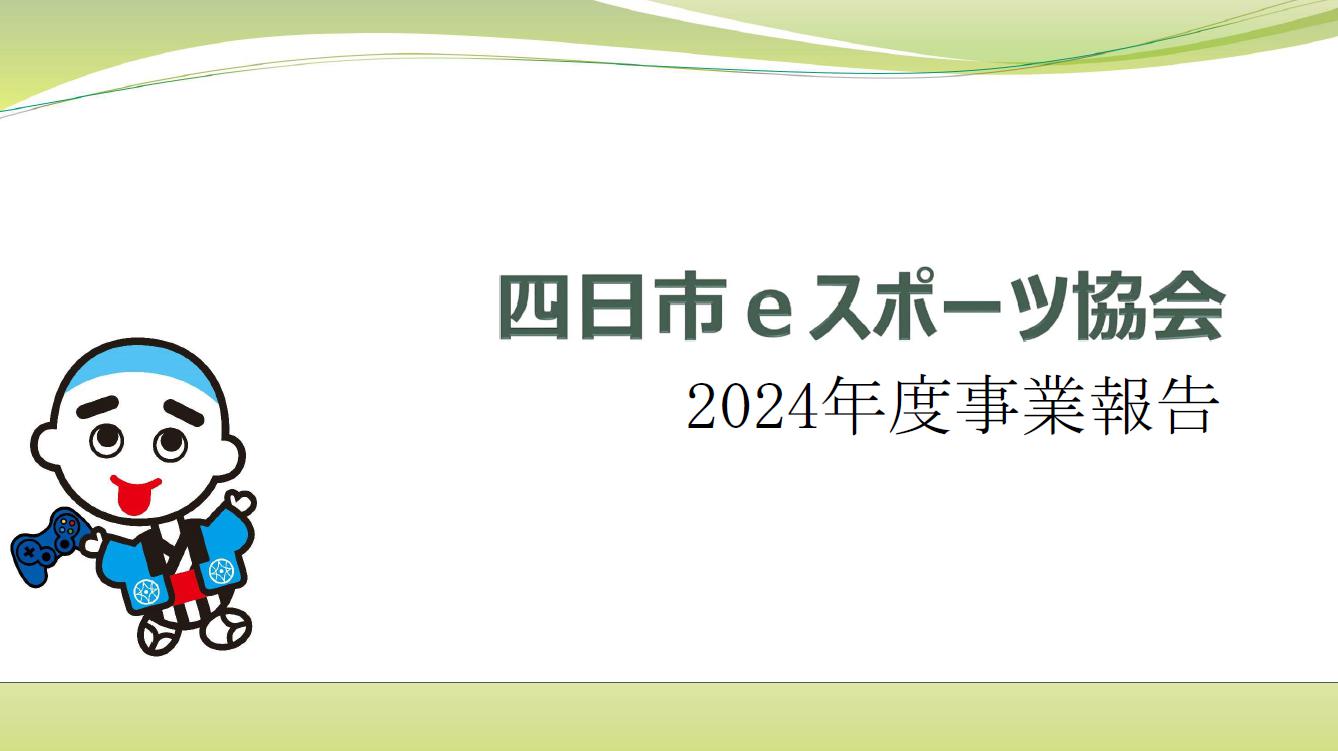 四日市ｅスポーツ協会

2024年度事業報告